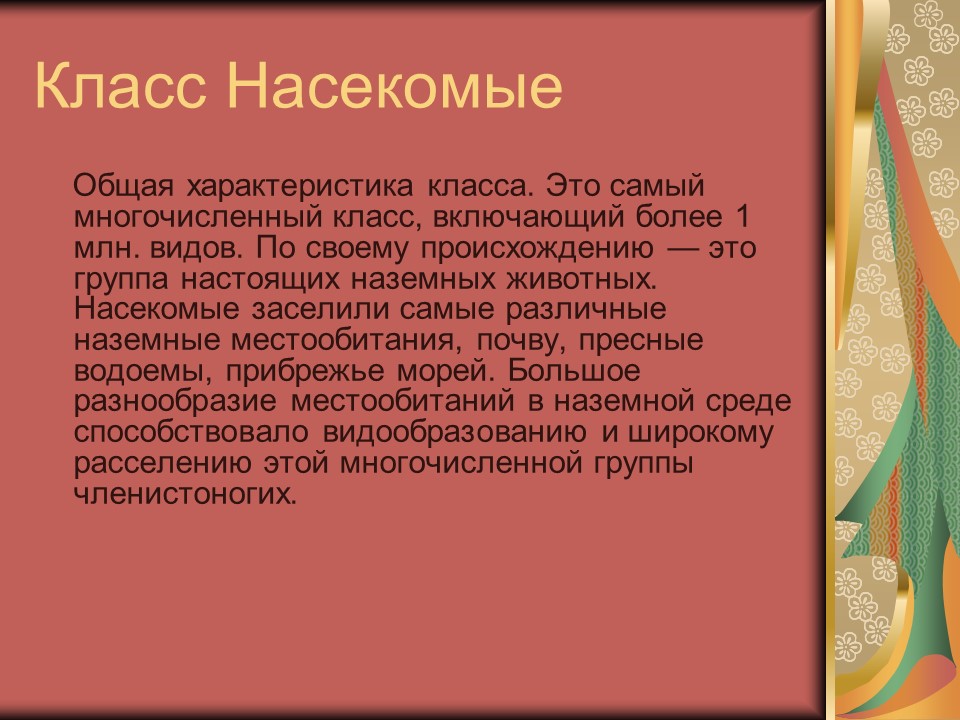 Класс Насекомые

Общая характеристика класса. Это самый многочисленный класс, включающий более 1 млн. видов. По своему происхождению — это группа настоящих наземных животных. Насекомые заселили самые различные наземные местообитания, почву, пресные водоемы, прибрежье морей. Большое разнообразие местообитаний в наземной среде способствовало видообразованию и широкому расселению этой многочисленной группы членистоногих.